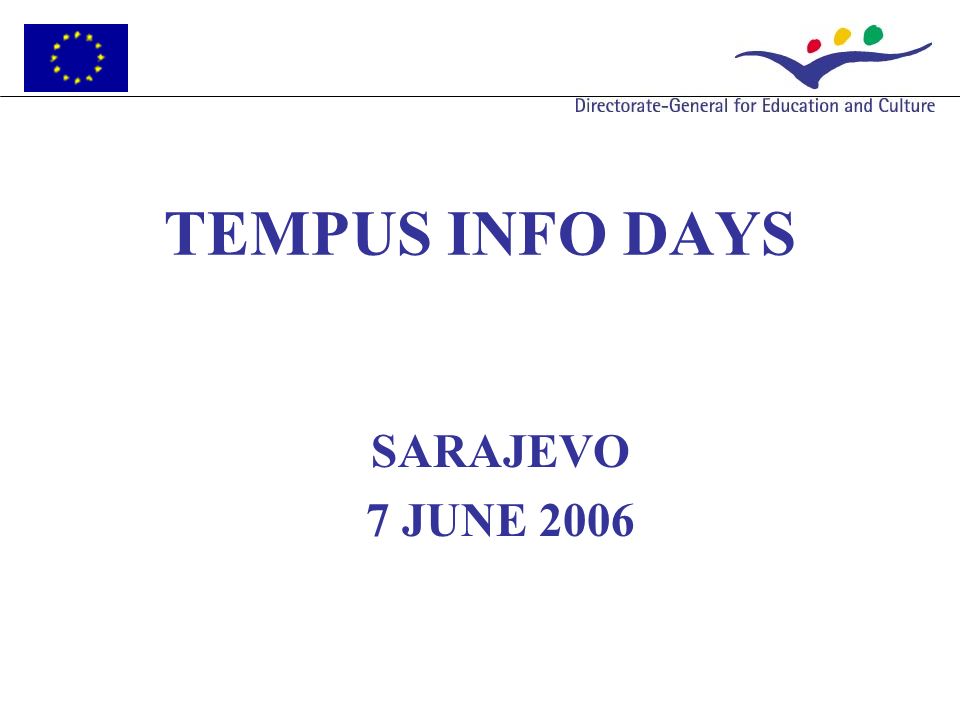 Directorate-General for Education and Culture

TEMPUS INFO DAYS

SARAJEVO
7 JUNE 2006